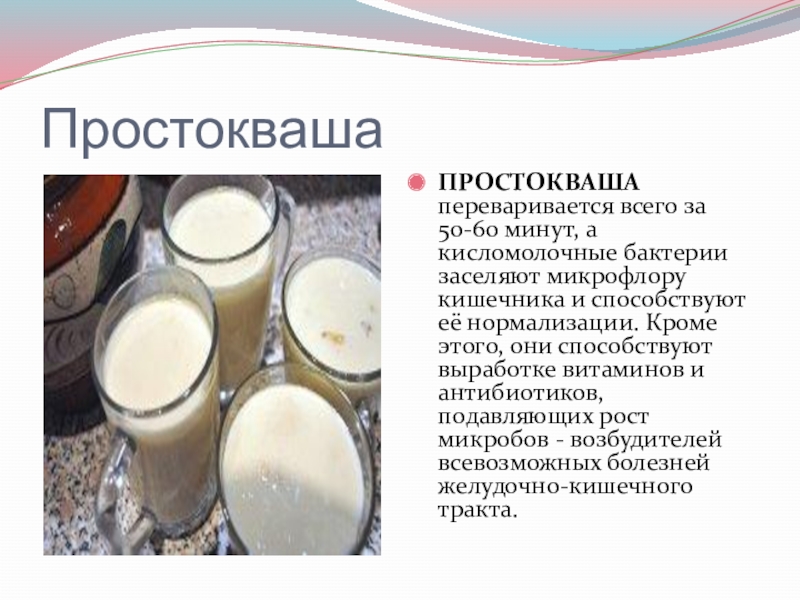 Простокваша

ПРОСТОКВАША переваривается всего за 50-60 минут, а кисломолочные бактерии заселяют микрофлору кишечника и способствуют её нормализации. Кроме этого, они способствуют выработке витаминов и антибиотиков, подавляющих рост микробов - возбудителей всевозможных болезней желудочно-кишечного тракта.